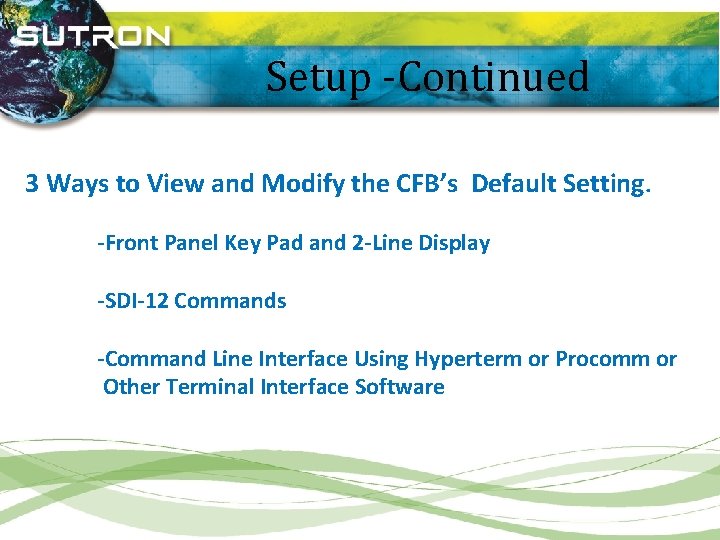 SUTRON

Setup -Continued

3 Ways to View and Modify the CFB's Default Setting.

-Front Panel Key Pad and 2-Line Display

-SDI-12 Commands

-Command Line Interface Using Hyperterm or Procomm or Other Terminal Interface Software